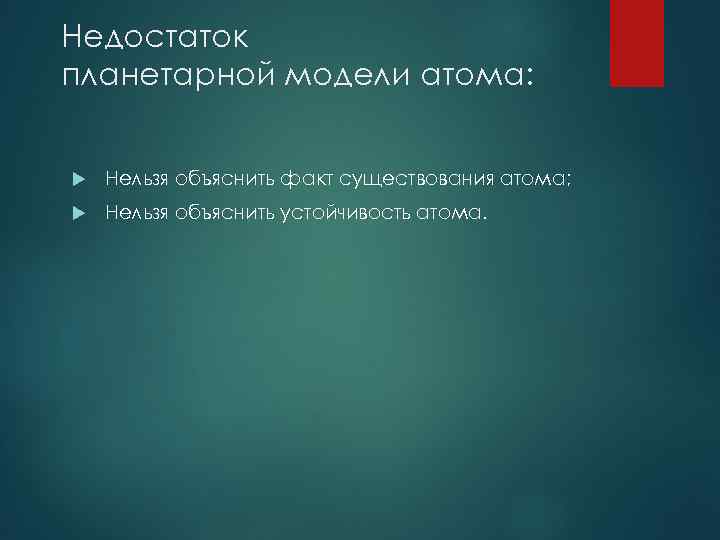 Недостаток
планетарной модели атома:

Нельзя объяснить факт существования атома;

Нельзя объяснить устойчивость атома.